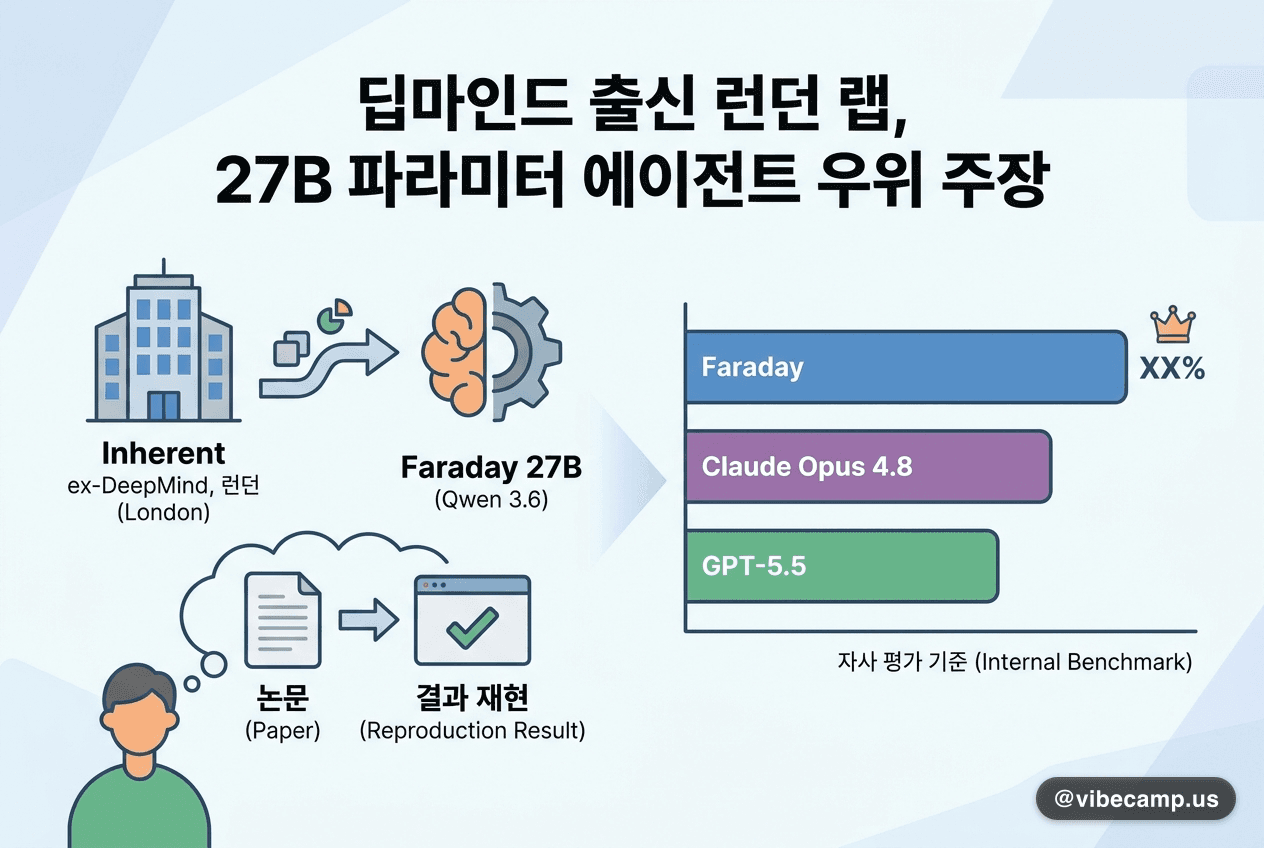 딥마인드 출신 런던 랩,
27B 파라미터 에이전트 우위 주장

Inherent
ex-DeepMind, 런던
(London)

Faraday 27B
(Qwen 3.6)

논문
(Paper)

결과 재현
(Reproduction Result)

Faraday
XX%
Claude Opus 4.8
GPT-5.5

자사 평가 기준 (Internal Benchmark)

@vibecamp.us